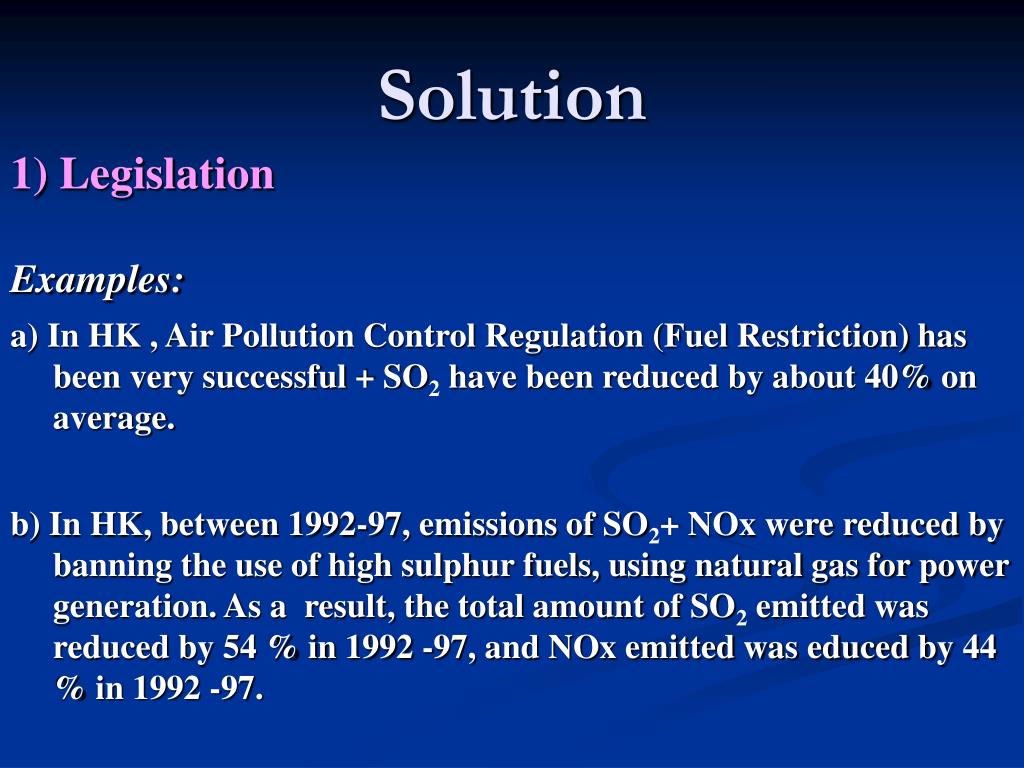 Solution

1) Legislation

Examples:

a) In HK , Air Pollution Control Regulation (Fuel Restriction) has been very successful + $SO_2$ have been reduced by about 40% on average.

b) In HK, between 1992-97, emissions of $SO_2$+ NOx were reduced by banning the use of high sulphur fuels, using natural gas for power generation. As a result, the total amount of $SO_2$ emitted was reduced by 54 % in 1992 -97, and NOx emitted was educed by 44 % in 1992 -97.